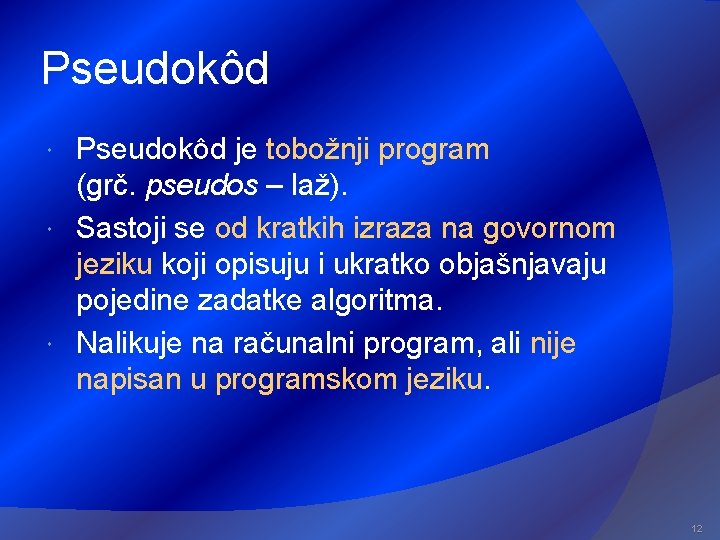 Pseudokôd

• Pseudokôd je tobožnji program (grč. pseudos – laž).
• Sastoji se od kratkih izraza na govornom jeziku koji opisuju i ukratko objašnjavaju pojedine zadatke algoritma.
• Nalikuje na računalni program, ali nije napisan u programskom jeziku.

12